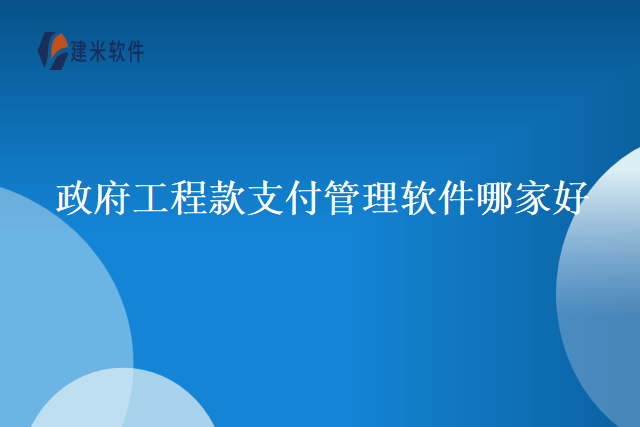 建米软件

政府工程款支付管理软件哪家好